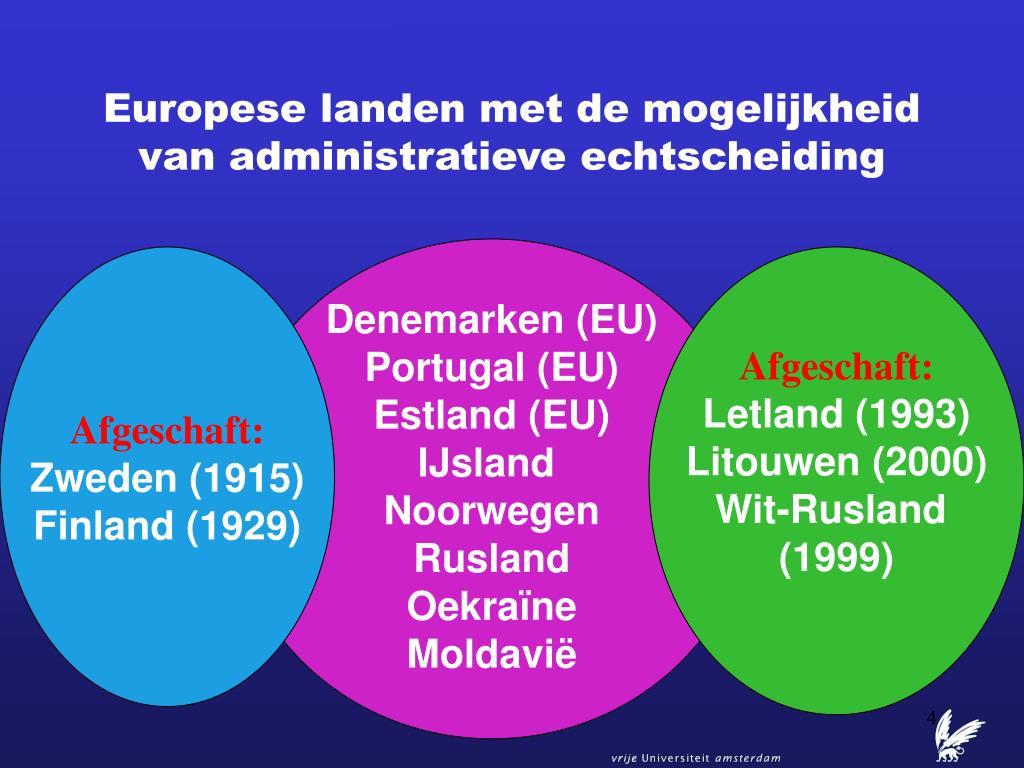 Europese landen met de mogelijkheid van administratieve echtscheiding

Afgeschaft:
Zweden (1915)
Finland (1929)

Denemarken (EU)
Portugal (EU)
Estland (EU)
IJsland
Noorwegen
Rusland
Oekraïne
Moldavië

Afgeschaft:
Letland (1993)
Litouwen (2000)
Wit-Rusland (1999)

4

vrije Universiteit amsterdam